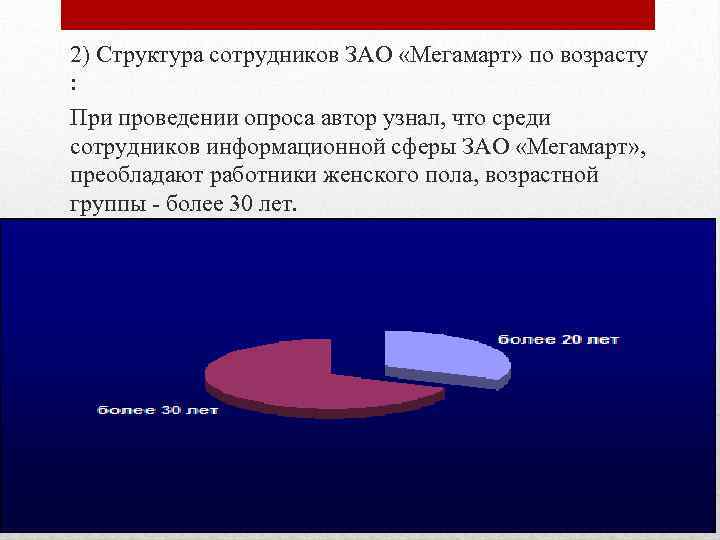 2) Структура сотрудников ЗАО «Мегамарт» по возрасту :

При проведении опроса автор узнал, что среди сотрудников информационной сферы ЗАО «Мегамарт», преобладают работники женского пола, возрастной группы - более 30 лет.

более 20 лет

более 30 лет